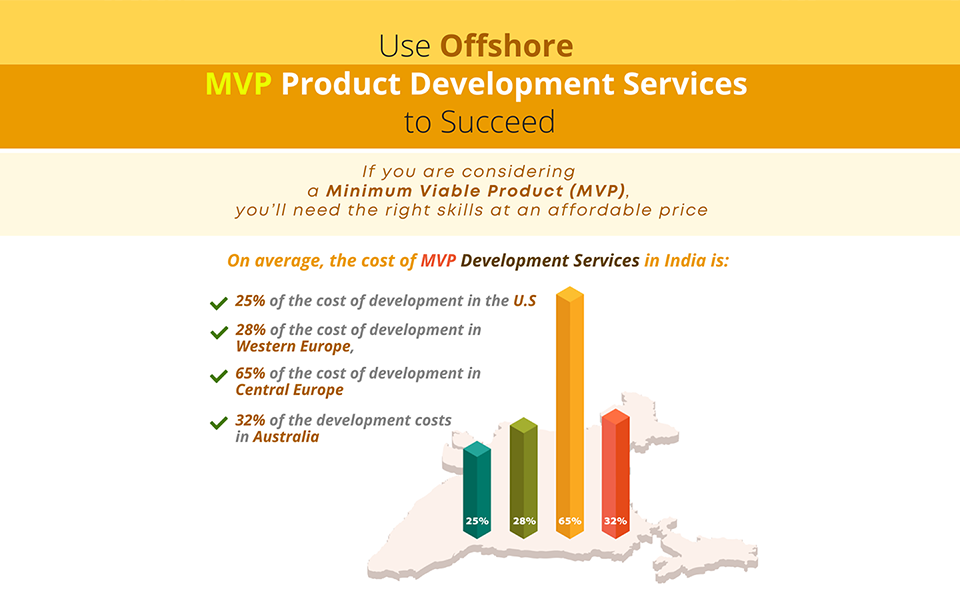 Use Offshore
MVP Product Development Services
to Succeed

If you are considering a Minimum Viable Product (MVP), you'll need the right skills at an affordable price

On average, the cost of MVP Development Services in India is:

25% of the cost of development in the U.S

28% of the cost of development in Western Europe,

65% of the cost of development in Central Europe

32% of the development costs in Australia

25%
28%
65%
32%